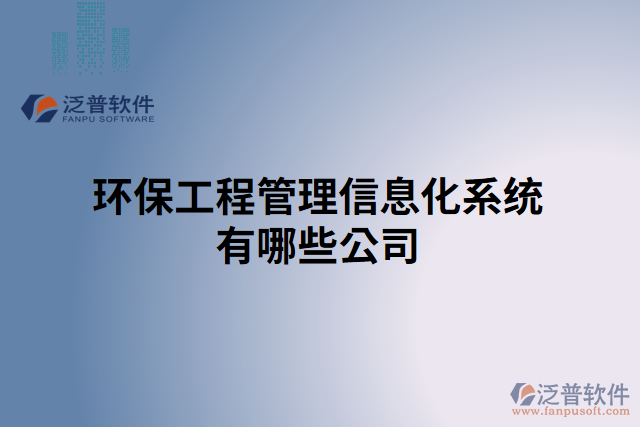 泛普软件
FANPU SOFTWARE

环保工程管理信息化系统有哪些公司

泛普软件
www.fanpusoft.com